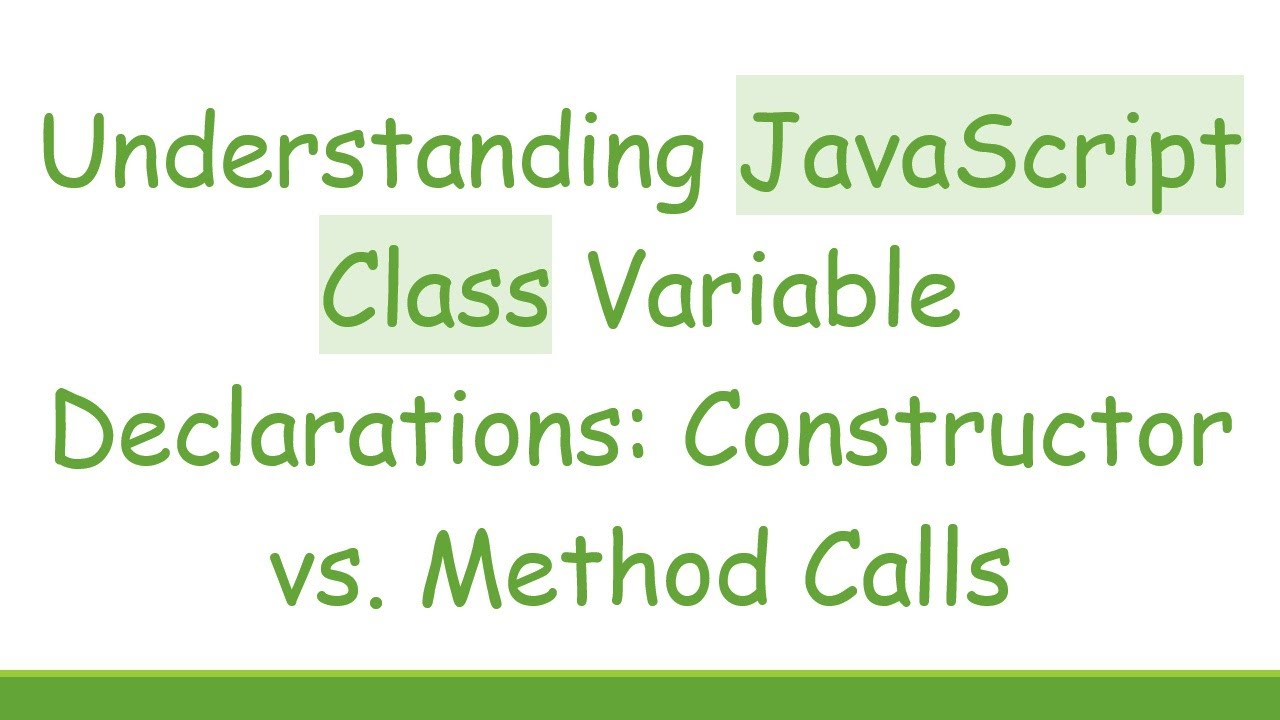 Understanding JavaScript Class Variable Declarations: Constructor vs. Method Calls